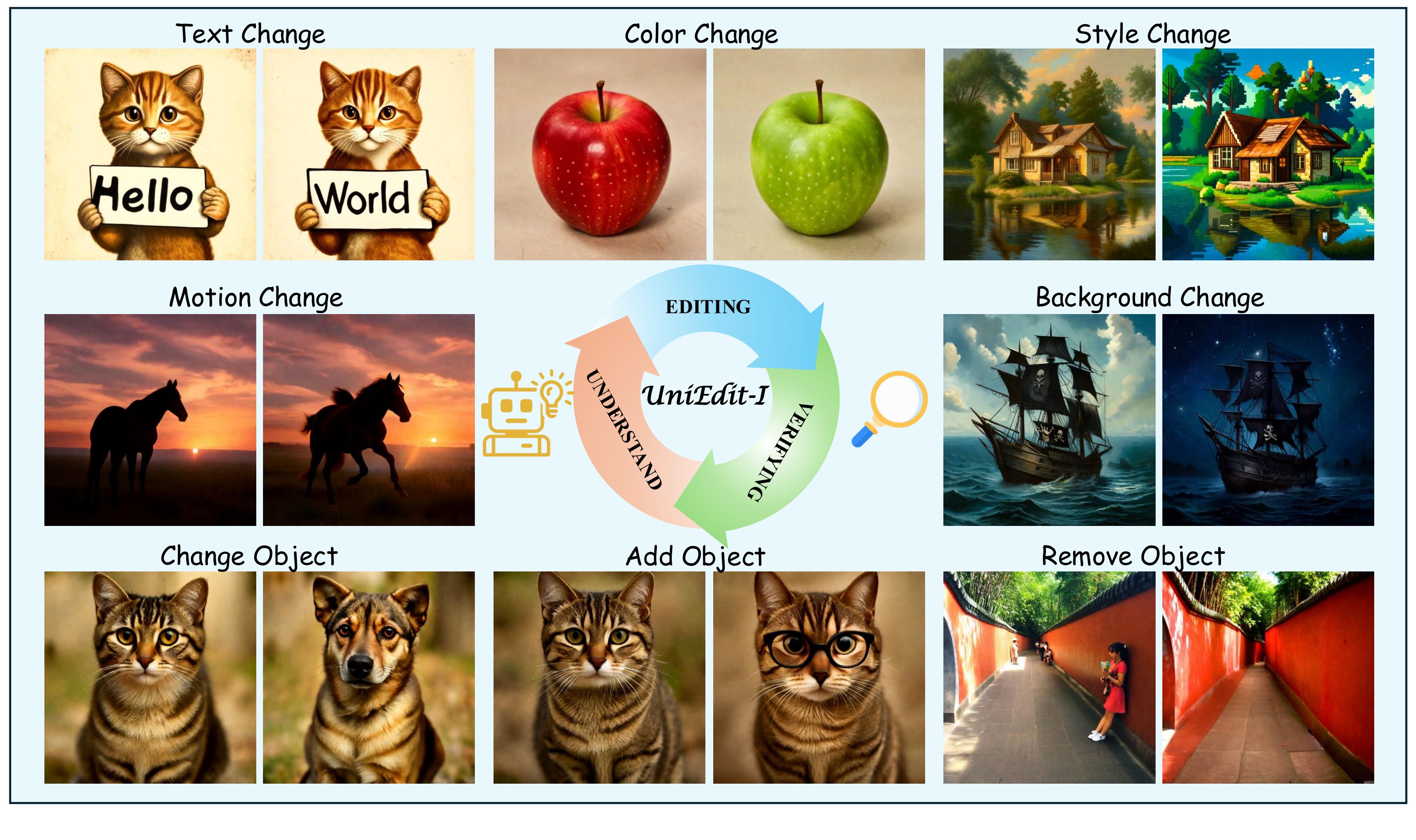 Text Change

Hello

World

Color Change

Style Change

Motion Change

EDITING

UNDERSTAND

UniEdit-I

VERIFYING

Background Change

Change Object

Add Object

Remove Object